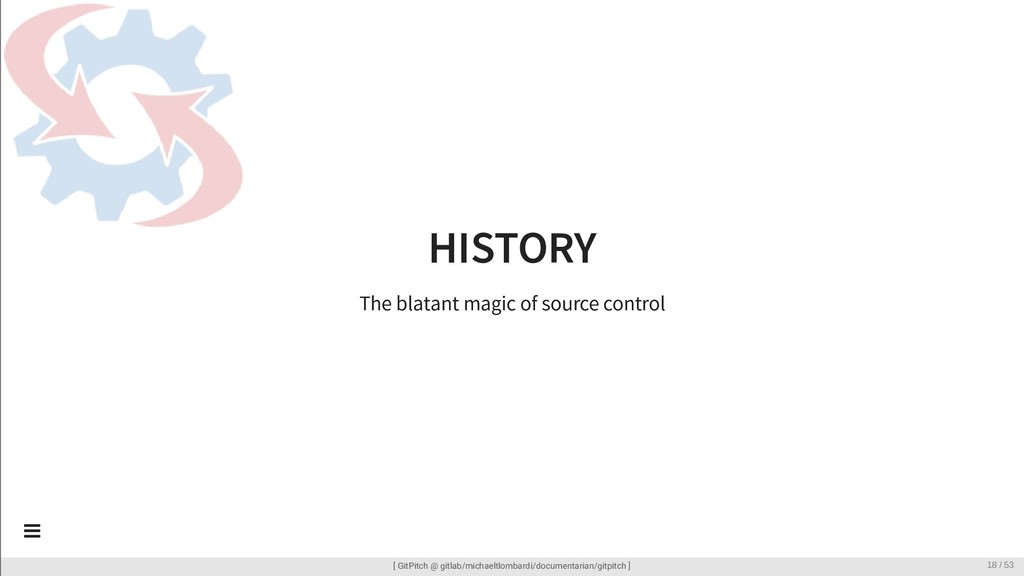 HISTORY

The blatant magic of source control

[ GitPitch @ gitlab/michaeltlombardi/documentarian/gitpitch ]

18 / 53